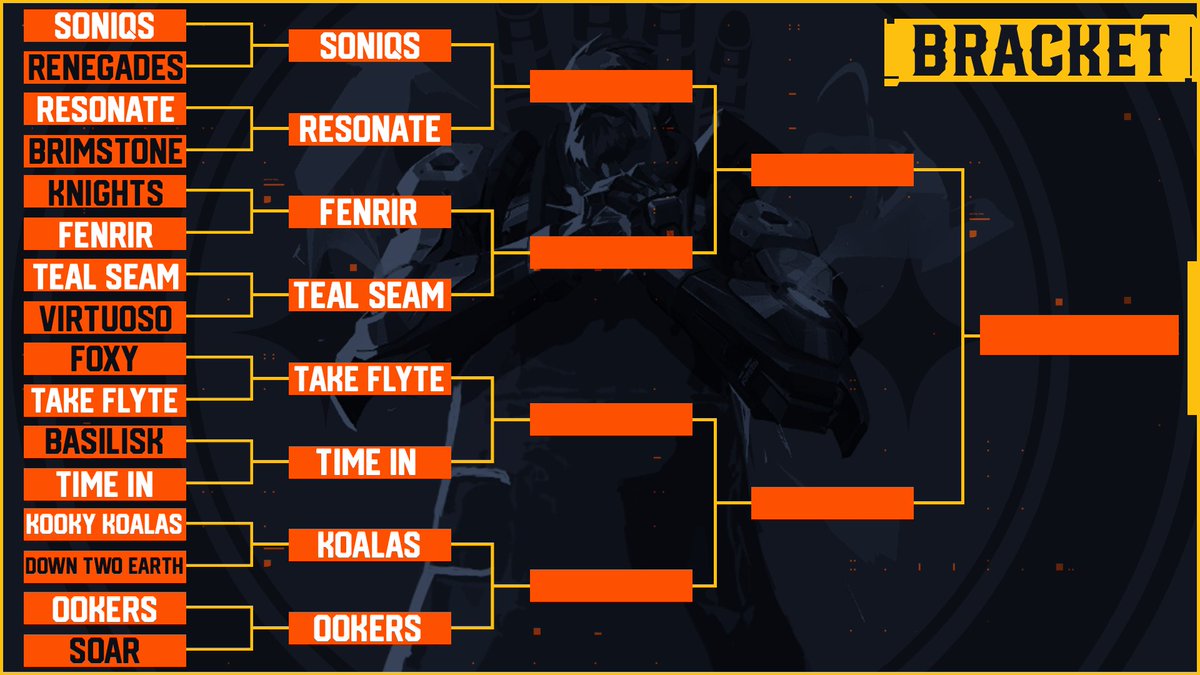 BRACKET

SONIQS
RENEGADES
RESONATE
BRIMSTONE
KNIGHTS
FENRIR
TEAL SEAM
VIRTUOSO
FOXY
TAKE FLYTE
BASILISK
TIME IN
KOOKY KOALAS
DOWN TWO EARTH
OOKERS
SOAR

SONIQS
RESONATE
FENRIR
TEAL SEAM
TAKE FLYTE
TIME IN
KOALAS
OOKERS